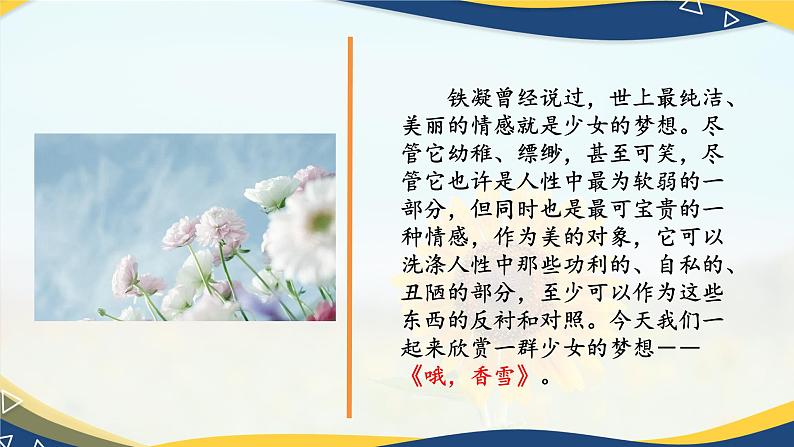 铁凝曾经说过，世上最纯洁、美丽的情感就是少女的梦想。尽管它幼稚、缥缈，甚至可笑，尽管它也许是人性中最为软弱的一部分，但同时也是最可宝贵的一种情感，作为美的对象，它可以洗涤人性中那些功利的、自私的、丑陋的部分，至少可以作为这些东西的反衬和对照。今天我们一起来欣赏一群少女的梦想——《哦，香雪》。